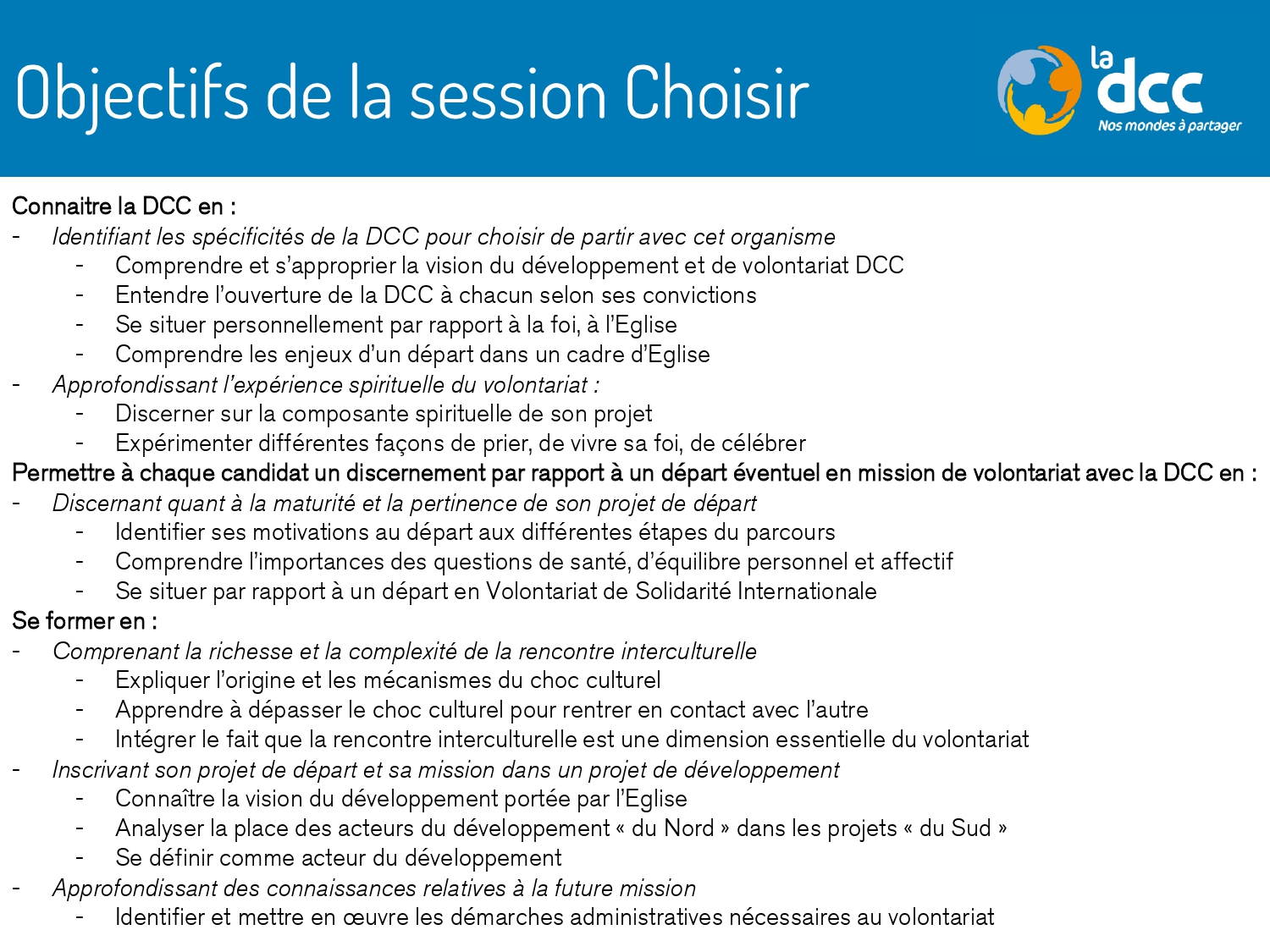 Objectifs de la session Choisir

la dcc
Nos mondes à partager

Connaitre la DCC en :
- Identifiant les spécificités de la DCC pour choisir de partir avec cet organisme
  - Comprendre et s'approprier la vision du développement et de volontariat DCC
  - Entendre l'ouverture de la DCC à chacun selon ses convictions
  - Se situer personnellement par rapport à la foi, à l'Eglise
  - Comprendre les enjeux d'un départ dans un cadre d'Eglise
- Approfondissant l'expérience spirituelle du volontariat :
  - Discerner sur la composante spirituelle de son projet
  - Expérimenter différentes façons de prier, de vivre sa foi, de célébrer

Permettre à chaque candidat un discernement par rapport à un départ éventuel en mission de volontariat avec la DCC en :
- Discernant quant à la maturité et la pertinence de son projet de départ
  - Identifier ses motivations au départ aux différentes étapes du parcours
  - Comprendre l'importances des questions de santé, d'équilibre personnel et affectif
  - Se situer par rapport à un départ en Volontariat de Solidarité Internationale

Se former en :
- Comprenant la richesse et la complexité de la rencontre interculturelle
  - Expliquer l'origine et les mécanismes du choc culturel
  - Apprendre à dépasser le choc culturel pour rentrer en contact avec l'autre
  - Intégrer le fait que la rencontre interculturelle est une dimension essentielle du volontariat
- Inscrivant son projet de départ et sa mission dans un projet de développement
  - Connaître la vision du développement portée par l'Eglise
  - Analyser la place des acteurs du développement « du Nord » dans les projets « du Sud »
  - Se définir comme acteur du développement
- Approfondissant des connaissances relatives à la future mission
  - Identifier et mettre en œuvre les démarches administratives nécessaires au volontariat